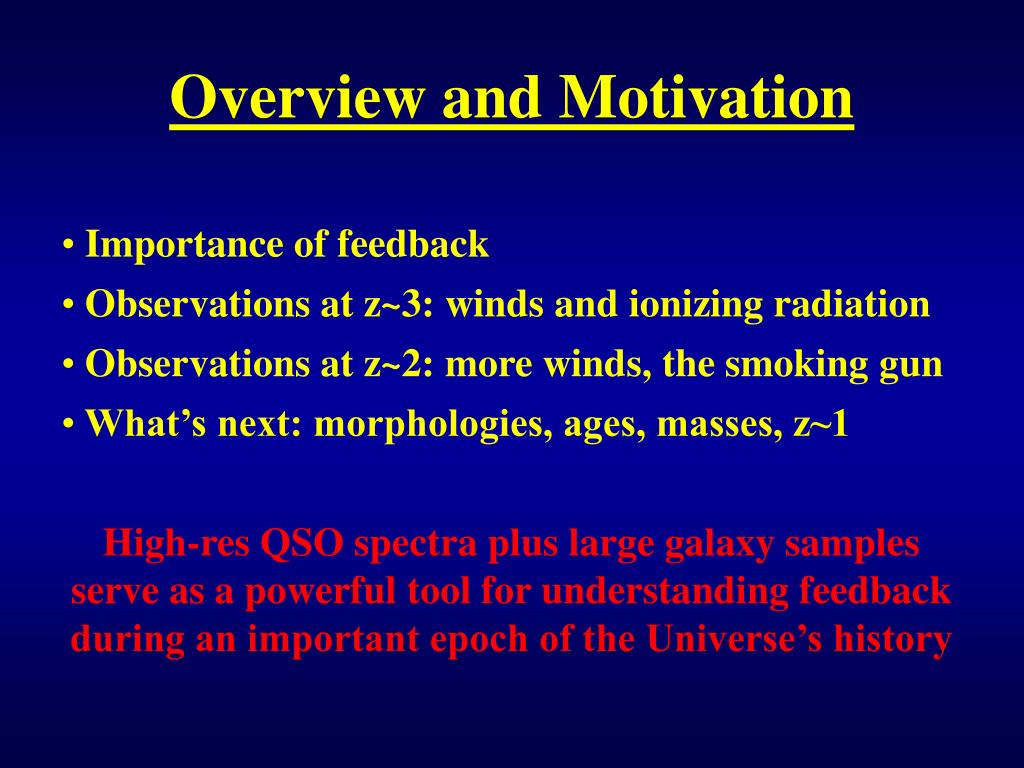 Overview and Motivation

• Importance of feedback
• Observations at z~3: winds and ionizing radiation
• Observations at z~2: more winds, the smoking gun
• What's next: morphologies, ages, masses, z~1

High-res QSO spectra plus large galaxy samples serve as a powerful tool for understanding feedback during an important epoch of the Universe's history